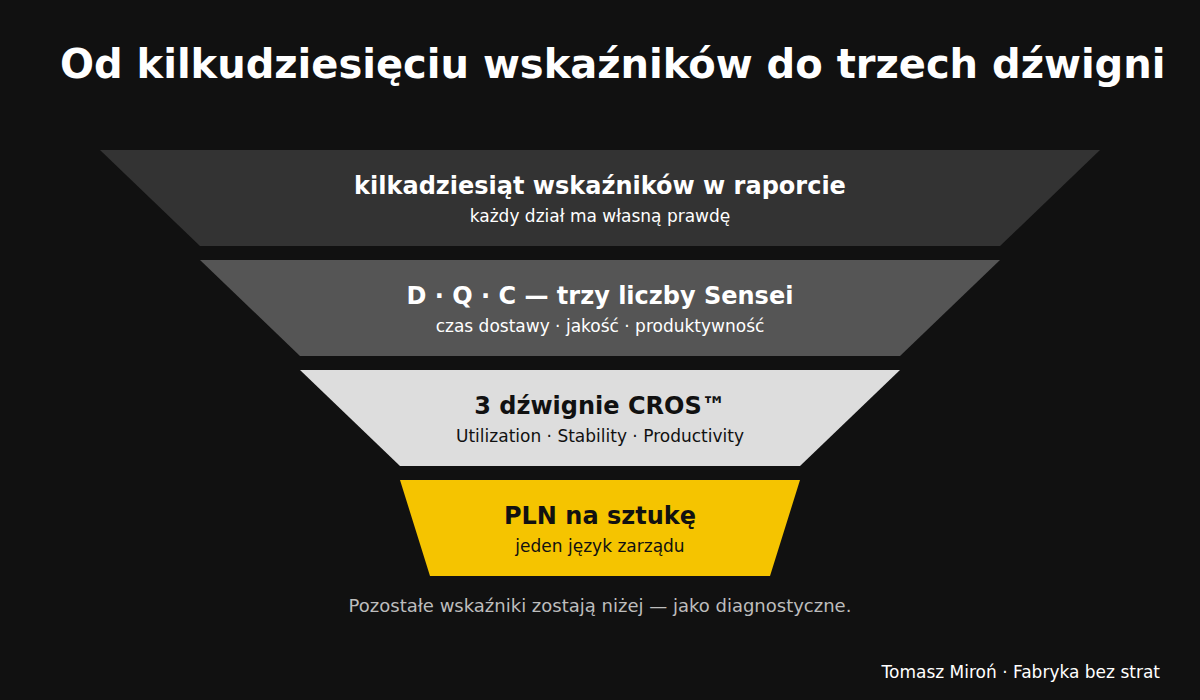 Od kilkudziesięciu wskaźników do trzech dźwigni

kilkadziesiąt wskaźników w raporcie
każdy dział ma własną prawdę

D · Q · C — trzy liczby Sensei
czas dostawy · jakość · produktywność

3 dźwignie CROS™
Utilization · Stability · Productivity

PLN na sztukę
jeden język zarządu

Pozostałe wskaźniki zostają niżej — jako diagnostyczne.

Tomasz Miroń · Fabryka bez strat